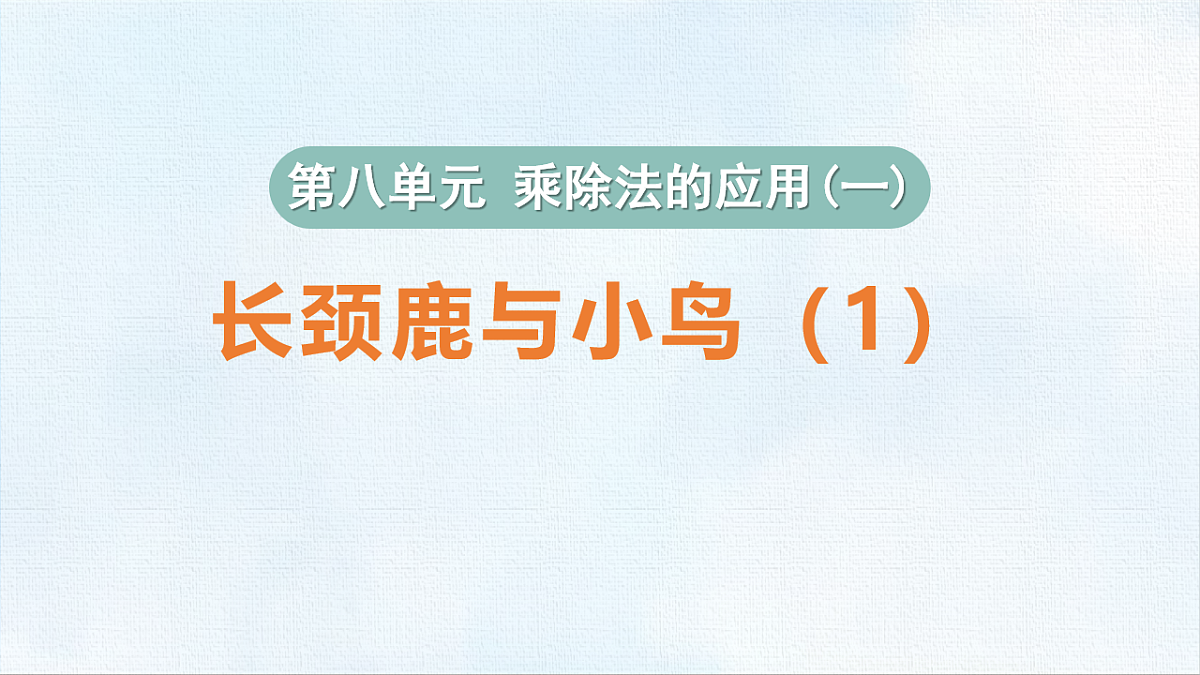 第八单元 乘除法的应用（一）

长颈鹿与小鸟（1）